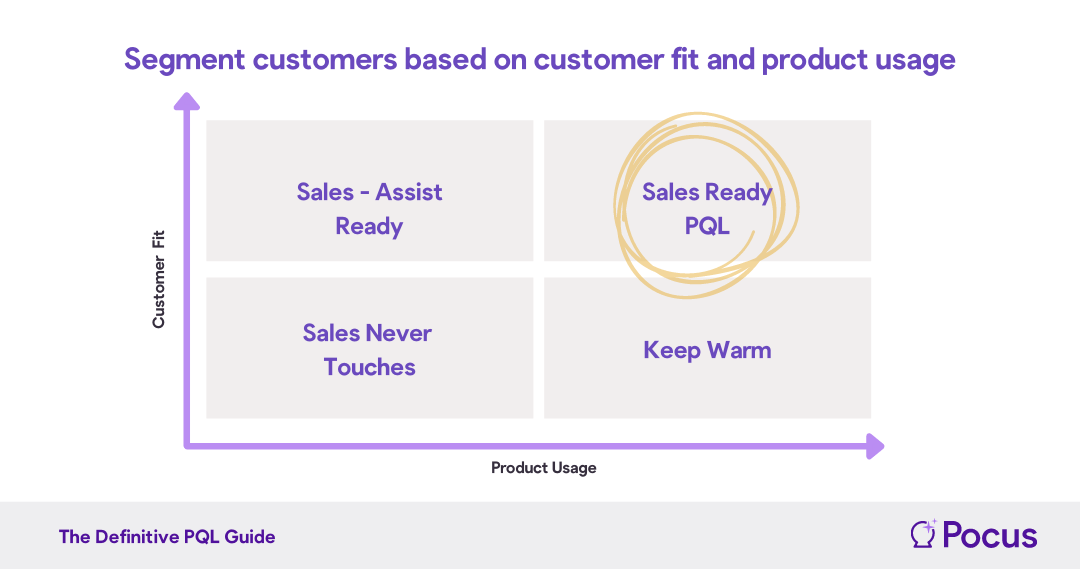 Segment customers based on customer fit and product usage

Customer Fit

Sales - Assist Ready

Sales Ready PQL

Sales Never Touches

Keep Warm

Product Usage

The Definitive PQL Guide

Pocus